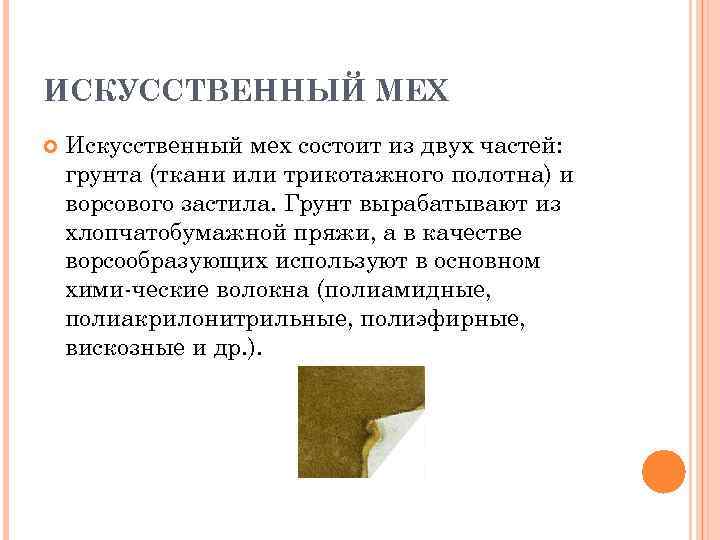 ИСКУССТВЕННЫЙ МЕХ

Искусственный мех состоит из двух частей: грунта (ткани или трикотажного полотна) и ворсового застила. Грунт вырабатывают из хлопчатобумажной пряжи, а в качестве ворсообразующих используют в основном хими-ческие волокна (полиамидные, полиакрилонитрильные, полиэфирные, вискозные и др.).